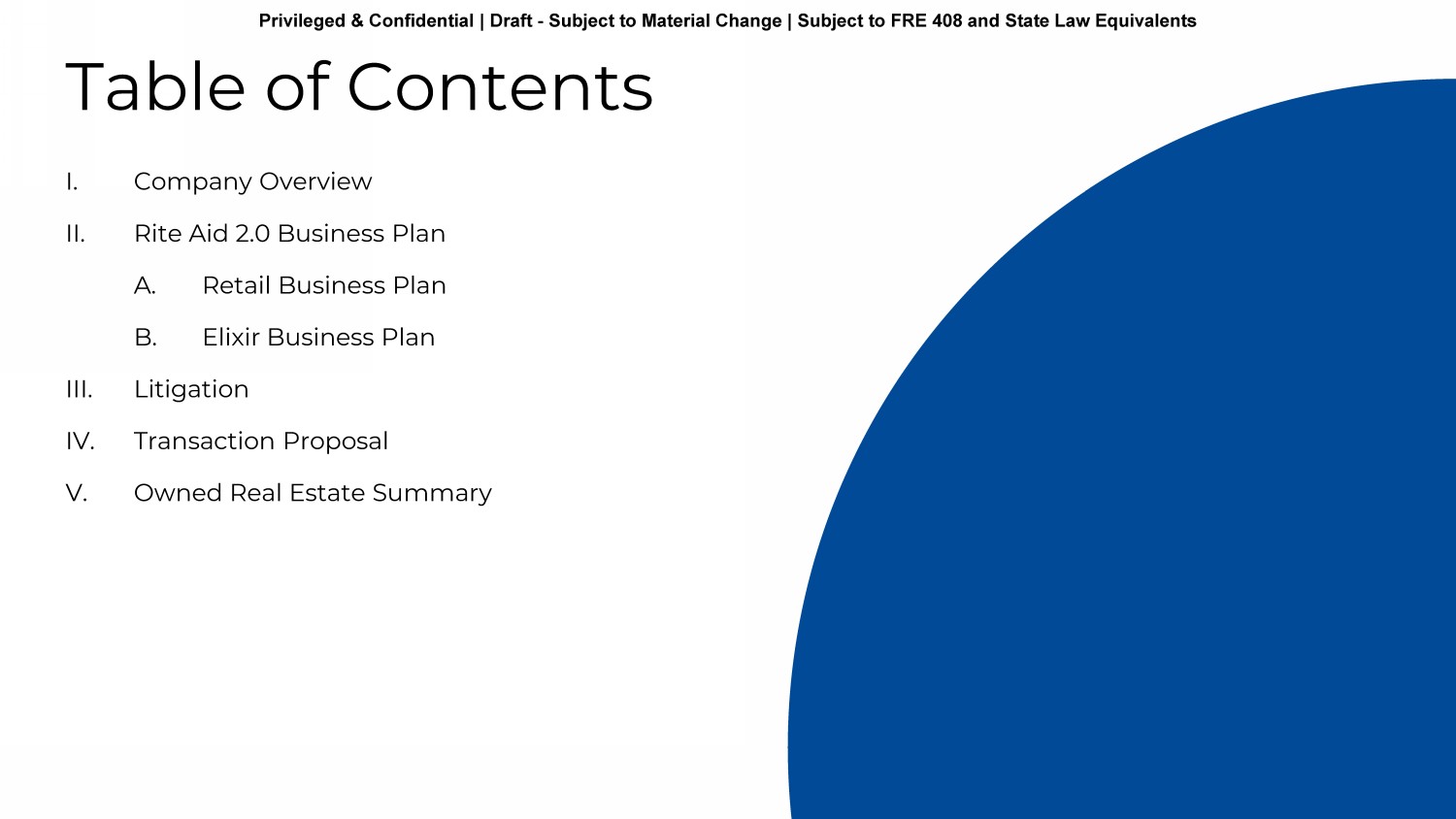 Privileged & Confidential | Draft - Subject to Material Change | Subject to FRE 408 and State Law Equivalents

Table of Contents

I. Company Overview

II. Rite Aid 2.0 Business Plan

A. Retail Business Plan

B. Elixir Business Plan

III. Litigation

IV. Transaction Proposal

V. Owned Real Estate Summary